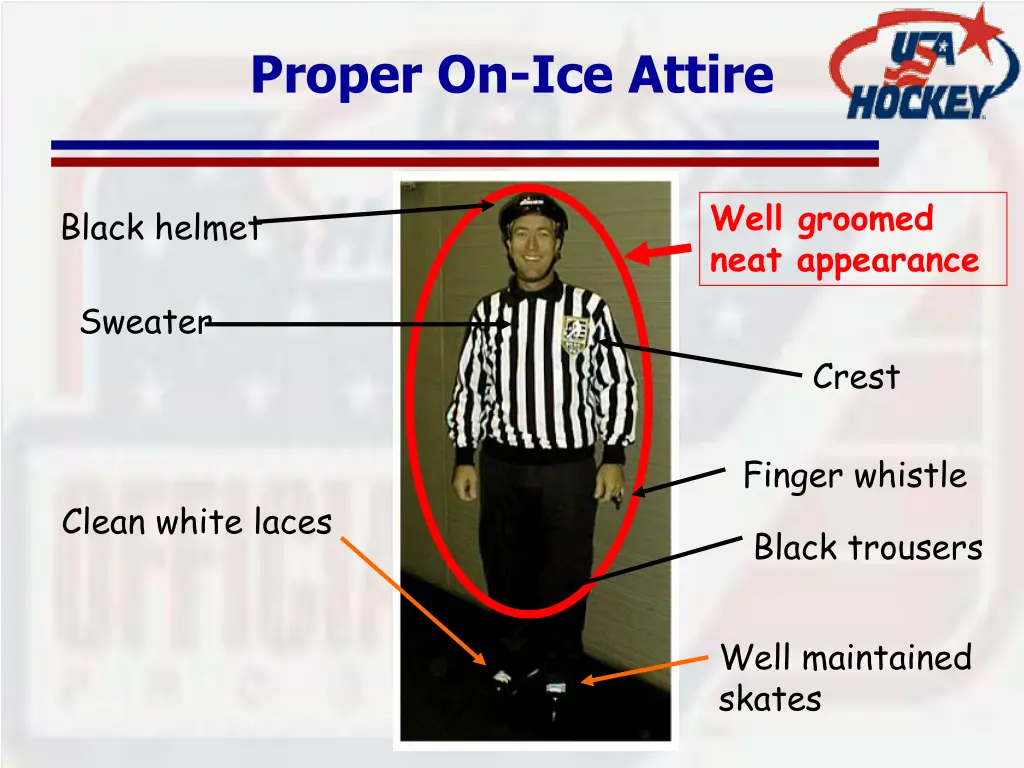 Proper On-Ice Attire

USA HOCKEY

Black helmet

Well groomed neat appearance

Sweater

Crest

Finger whistle

Clean white laces

Black trousers

Well maintained skates